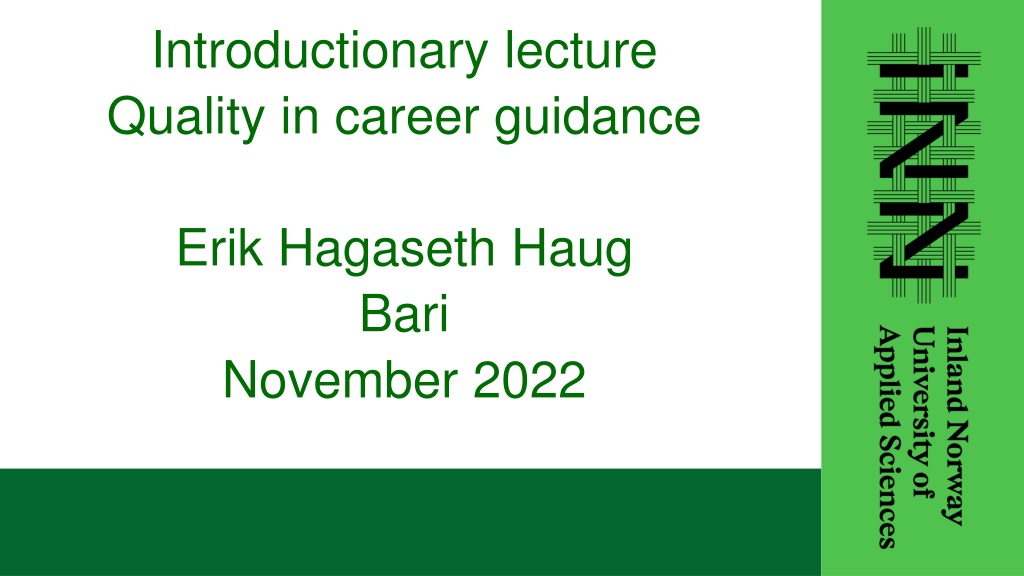 Introductionary lecture
Quality in career guidance

Erik Hagaseth Haug
Bari
November 2022

INN

Inland Norway
University of
Applied Sciences